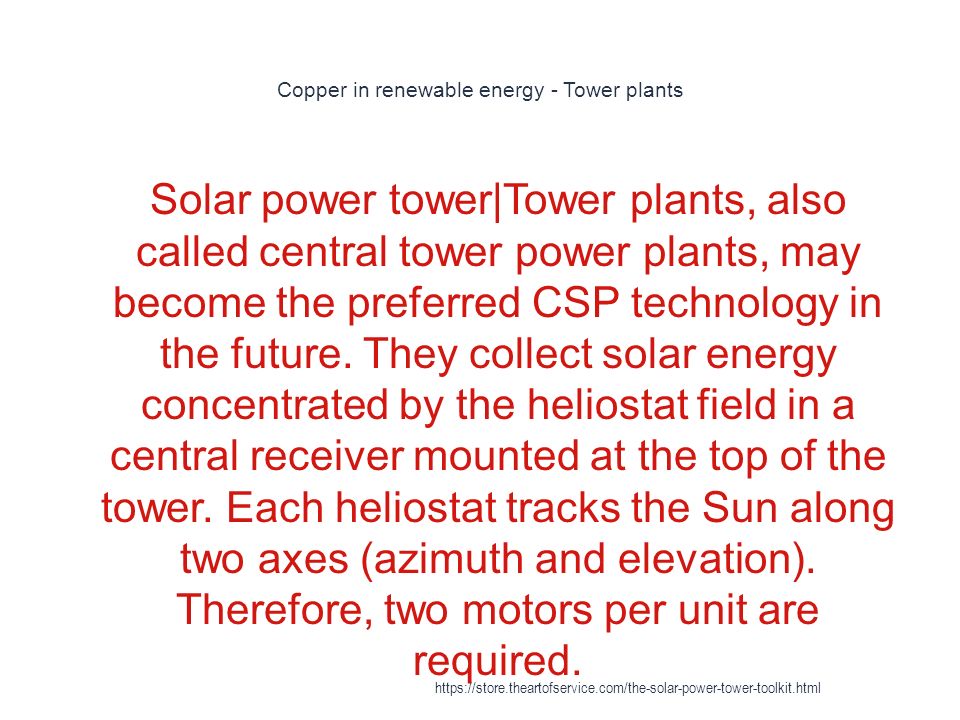 Copper in renewable energy - Tower plants

Solar power tower|Tower plants, also called central tower power plants, may become the preferred CSP technology in the future. They collect solar energy concentrated by the heliostat field in a central receiver mounted at the top of the tower. Each heliostat tracks the Sun along two axes (azimuth and elevation). Therefore, two motors per unit are required.

https://store.theartofservice.com/the-solar-power-tower-toolkit.html